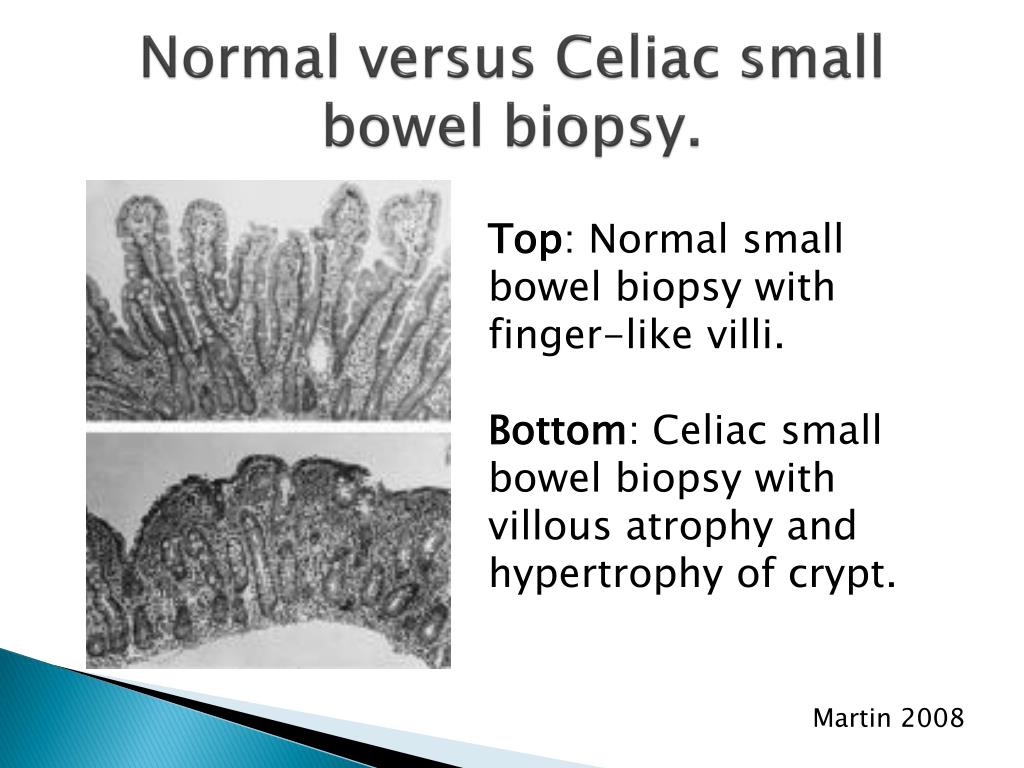 Normal versus Celiac small bowel biopsy.

Top: Normal small bowel biopsy with finger-like villi.

Bottom: Celiac small bowel biopsy with villous atrophy and hypertrophy of crypt.

Martin 2008